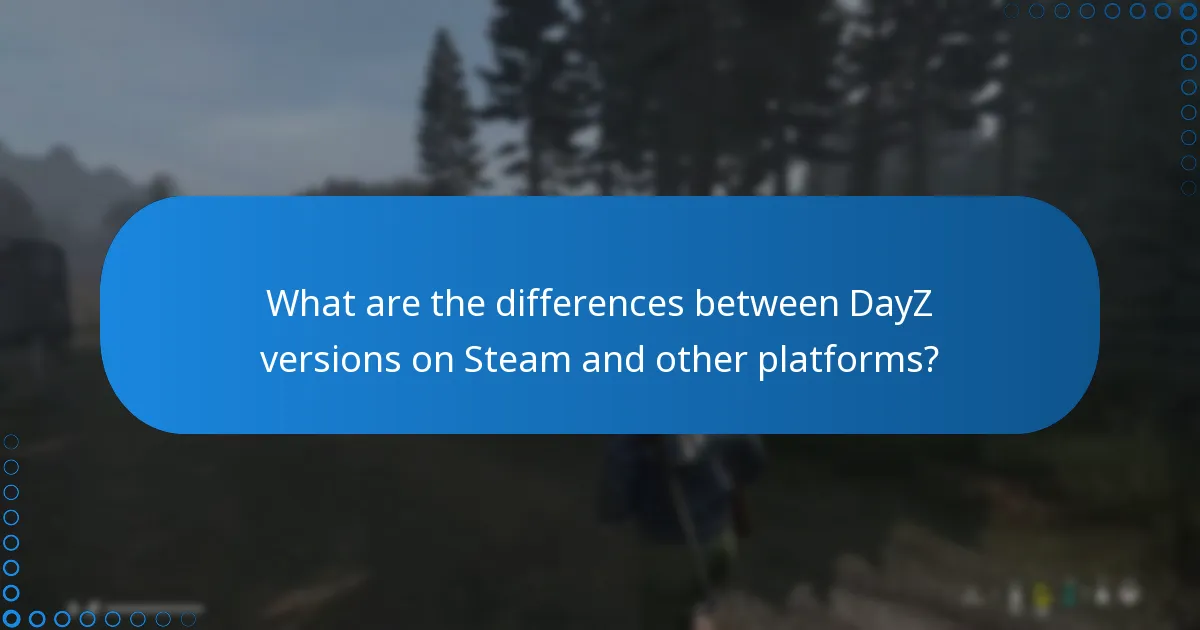 What are the differences between DayZ versions on Steam and other platforms?